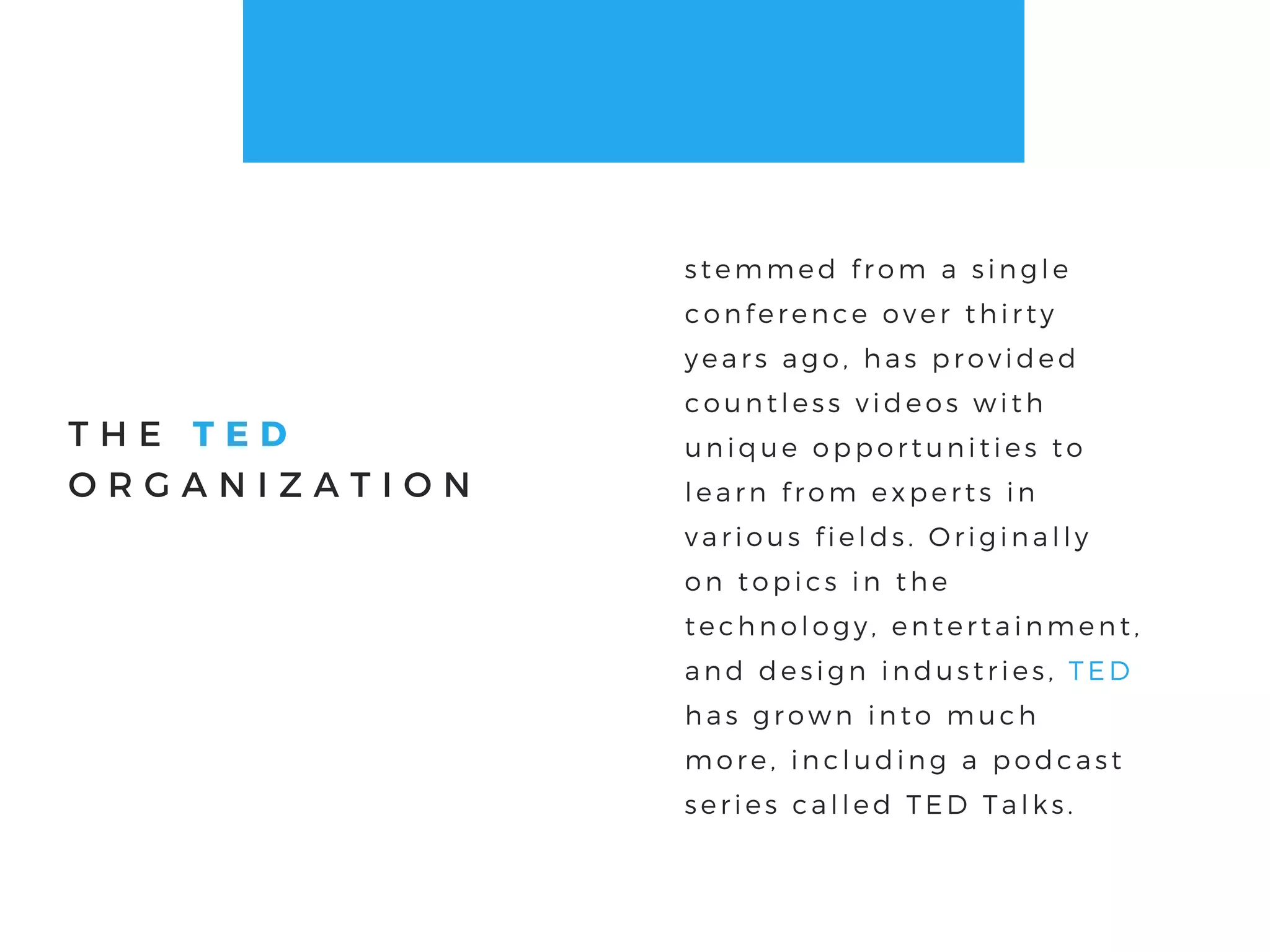 THE TED ORGANIZATION

stemmed from a single conference over thirty years ago, has provided countless videos with unique opportunities to learn from experts in various fields. Originally on topics in the technology, entertainment, and design industries, TED has grown into much more, including a podcast series called TED Talks.